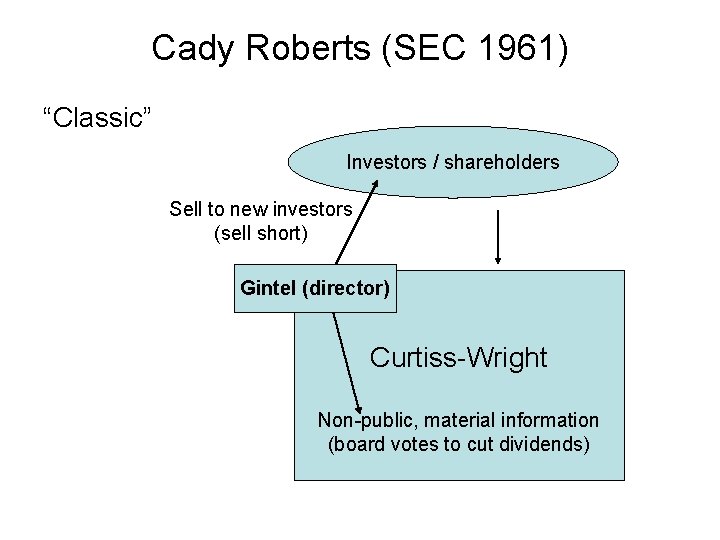 Cady Roberts (SEC 1961)

“Classic”

Investors / shareholders

Sell to new investors
(sell short)

Gintel (director)

Curtiss-Wright

Non-public, material information
(board votes to cut dividends)